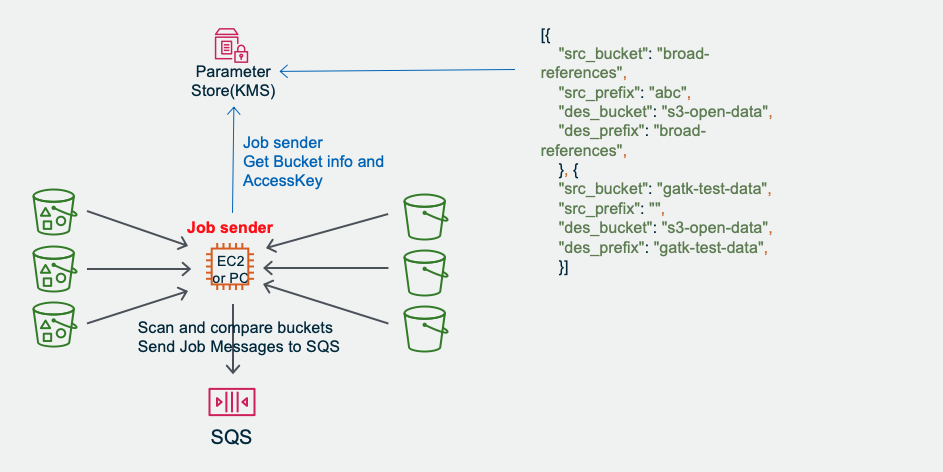 Parameter Store(KMS)

Job sender
Get Bucket info and AccessKey

Job sender

EC2 or PC

Scan and compare buckets
Send Job Messages to SQS

SQS

[{
"src_bucket": "broad-references",
"src_prefix": "abc",
"des_bucket": "s3-open-data",
"des_prefix": "broad-references",
}, {
"src_bucket": "gatk-test-data",
"src_prefix": "",
"des_bucket": "s3-open-data",
"des_prefix": "gatk-test-data",
}]